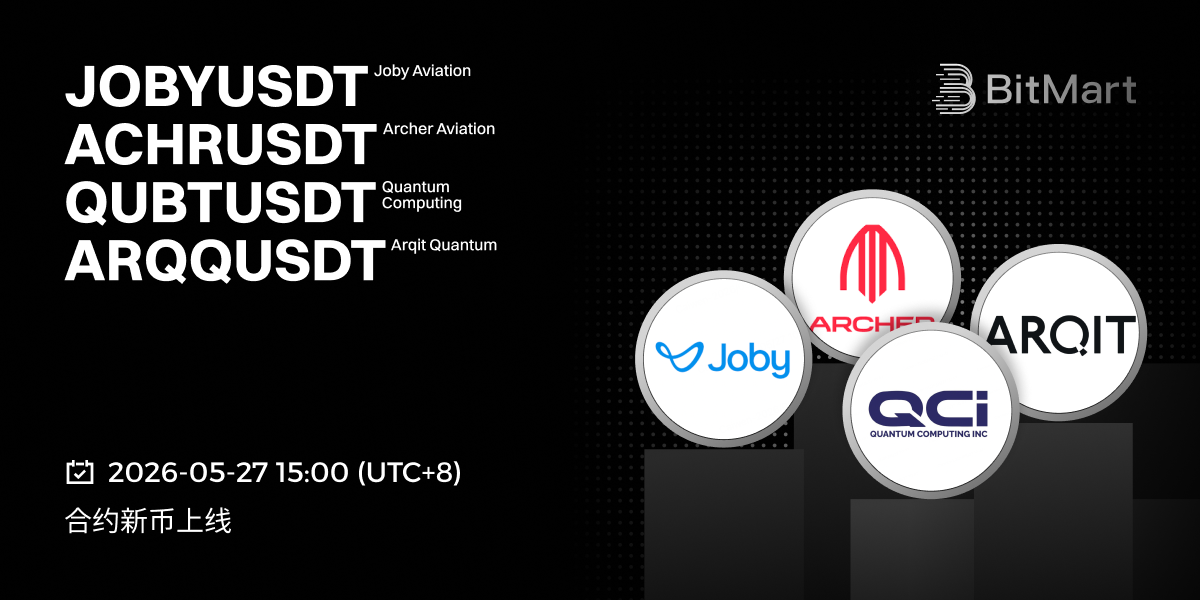 JOBYUSDT Joby Aviation
ACHRUSDT Archer Aviation
QUBTUSDT Quantum Computing
ARQQUSDT Arqit Quantum

BitMart

Joby

ARCHER

ARQIT

QCi
QUANTUM COMPUTING INC

2026-05-27 15:00 (UTC+8)
合约新币上线